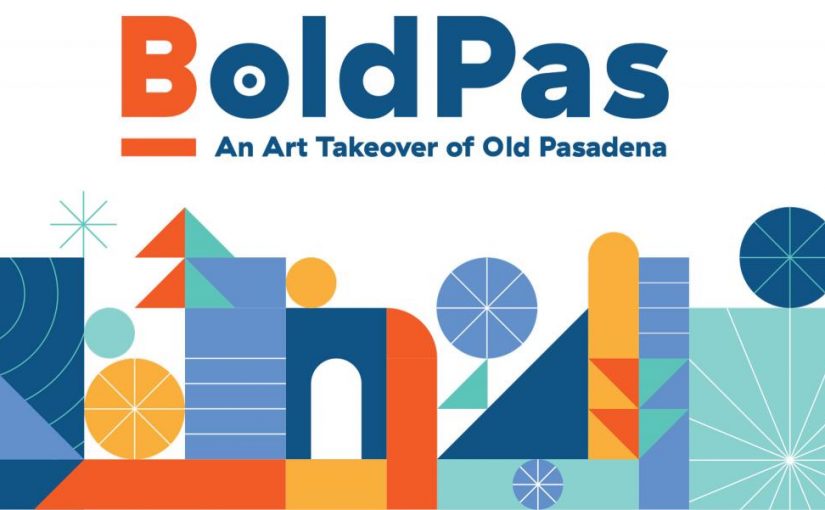 BoldPas
An Art Takeover of Old Pasadena